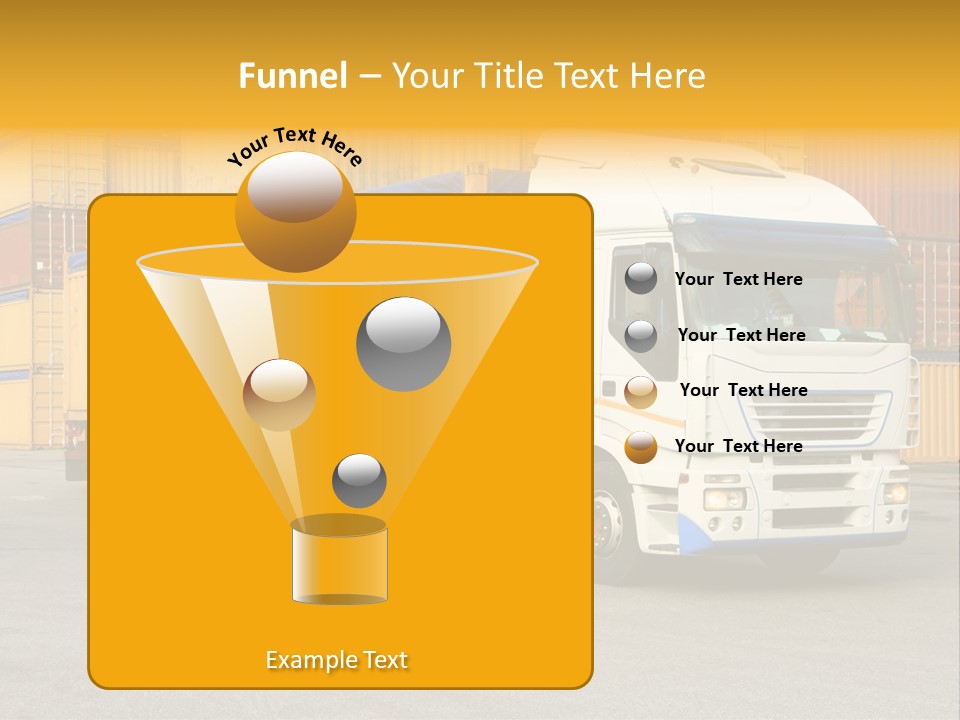 Funnel – Your Title Text Here

Your Text Here

Your Text Here

Your Text Here

Your Text Here

Your Text Here

Example Text